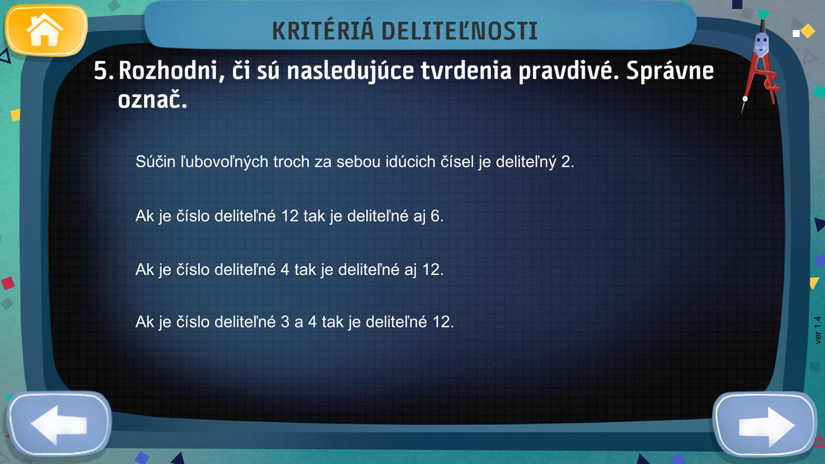 KRITÉRIÁ DELITEĽNOSTI

5. Rozhodni, či sú nasledujúce tvrdenia pravdivé. Správne označ.

Súčin ľubovoľných troch za sebou idúcich čísel je deliteľný 2.

Ak je číslo deliteľné 12 tak je deliteľné aj 6.

Ak je číslo deliteľné 4 tak je deliteľné aj 12.

Ak je číslo deliteľné 3 a 4 tak je deliteľné 12.

ver 1.4